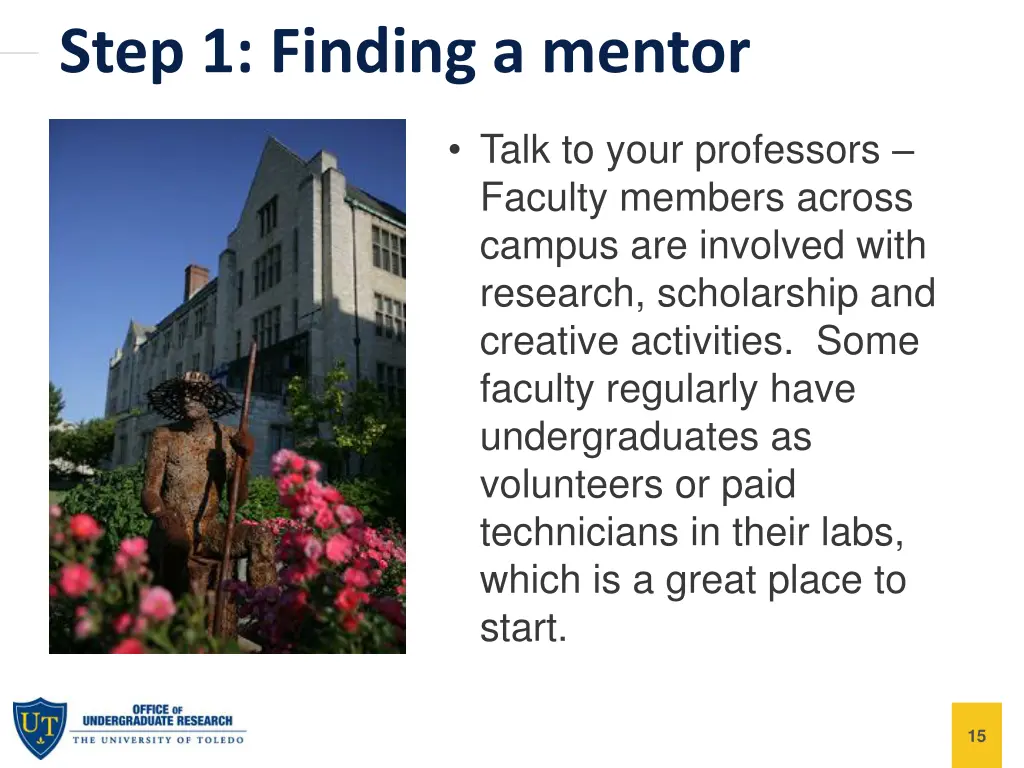 Step 1: Finding a mentor

• Talk to your professors – Faculty members across campus are involved with research, scholarship and creative activities. Some faculty regularly have undergraduates as volunteers or paid technicians in their labs, which is a great place to start.

UT

OFFICE OF UNDERGRADUATE RESEARCH
THE UNIVERSITY OF TOLEDO

15